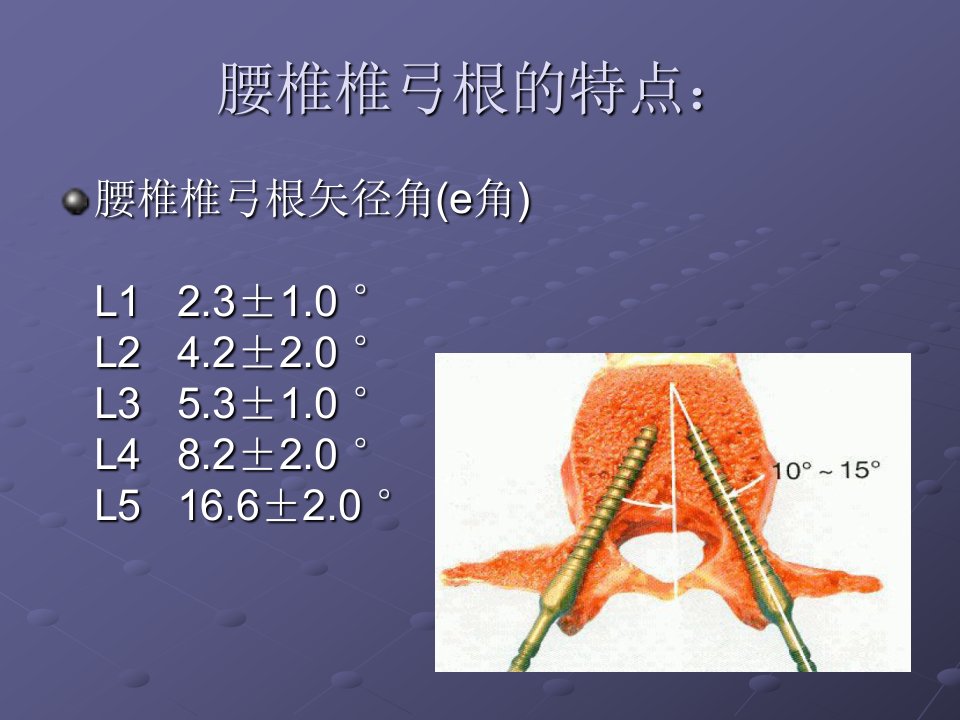 腰椎椎弓根的特点：

腰椎椎弓根矢径角(e角)

L1 2.3±1.0 °
L2 4.2±2.0 °
L3 5.3±1.0 °
L4 8.2±2.0 °
L5 16.6±2.0 °

10° ~ 15°